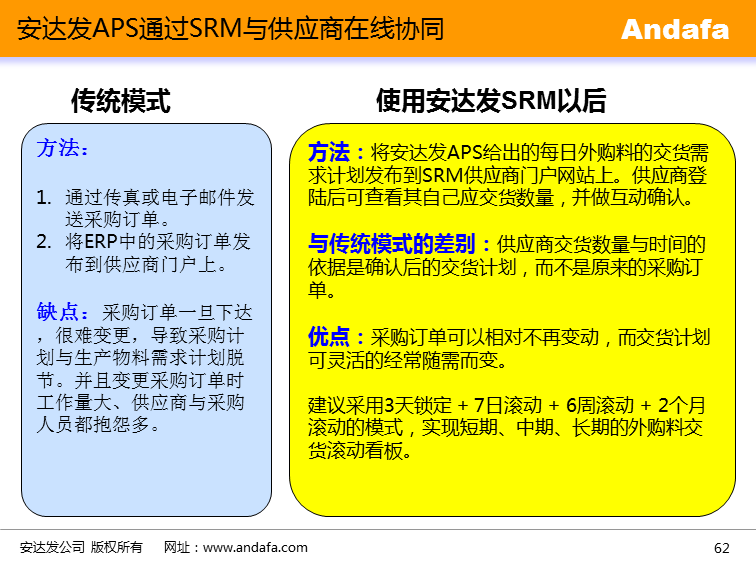 安达发APS通过SRM与供应商在线协同

Andafa

传统模式

方法：

1. 通过传真或电子邮件发送采购订单。
2. 将ERP中的采购订单发布到供应商门户上。

缺点：采购订单一旦下达，很难变更，导致采购计划与生产物料需求计划脱节。并且变更采购订单时工作量大、供应商与采购人员都抱怨多。

使用安达发SRM以后

方法：将安达发APS给出的每日外购料的交货需求计划发布到SRM供应商门户网站上。供应商登陆后可查看其自己应交货数量，并做互动确认。

与传统模式的差别：供应商交货数量与时间的依据是确认后的交货计划，而不是原来的采购订单。

优点：采购订单可以相对不再变动，而交货计划可灵活的经常随需而变。

建议采用3天锁定 + 7日滚动 + 6周滚动 + 2个月滚动的模式，实现短期、中期、长期的外购料交货滚动看板。

安达发公司 版权所有 网址：www.andafa.com

62